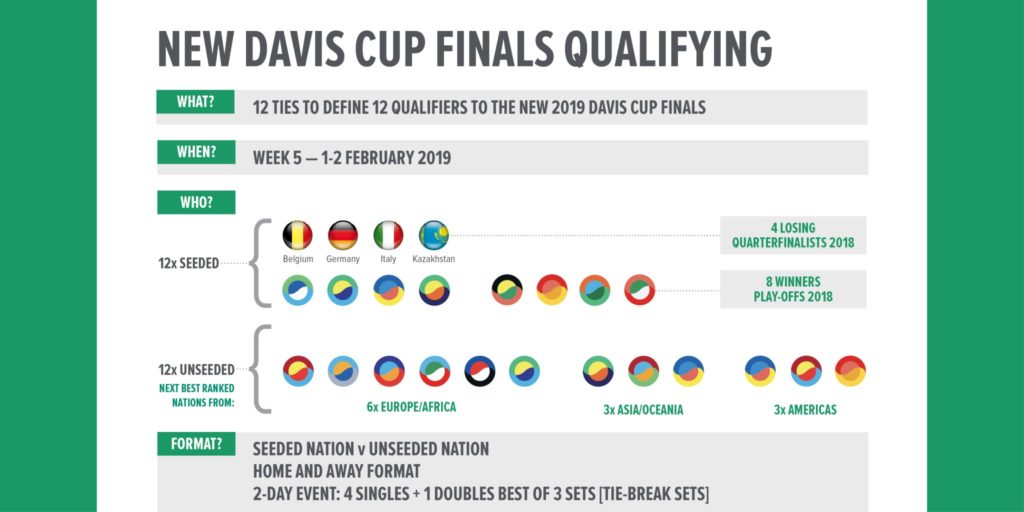 NEW DAVIS CUP FINALS QUALIFYING

WHAT?
12 TIES TO DEFINE 12 QUALIFIERS TO THE NEW 2019 DAVIS CUP FINALS

WHEN?
WEEK 5 — 1-2 FEBRUARY 2019

WHO?

12x SEEDED

Belgium Germany Italy Kazakhstan

4 LOSING QUARTERFINALISTS 2018

8 WINNERS PLAY-OFFS 2018

12x UNSEEDED
NEXT BEST RANKED NATIONS FROM:

6x EUROPE/AFRICA

3x ASIA/OCEANIA

3x AMERICAS

FORMAT?
SEEDED NATION v UNSEEDED NATION
HOME AND AWAY FORMAT
2-DAY EVENT: 4 SINGLES + 1 DOUBLES BEST OF 3 SETS [TIE-BREAK SETS]